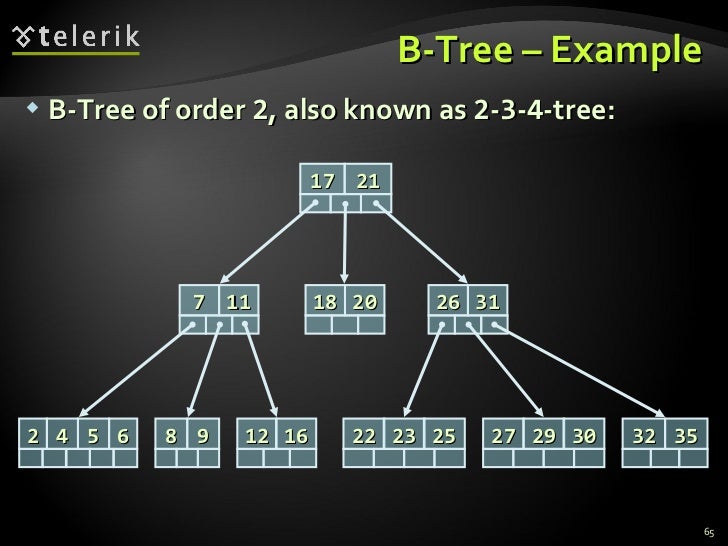 telerik

B-Tree – Example

B-Tree of order 2, also known as 2-3-4-tree:

17 21

7 11

18 20

26 31

2 4 5 6

8 9

12 16

22 23 25

27 29 30

32 35

65